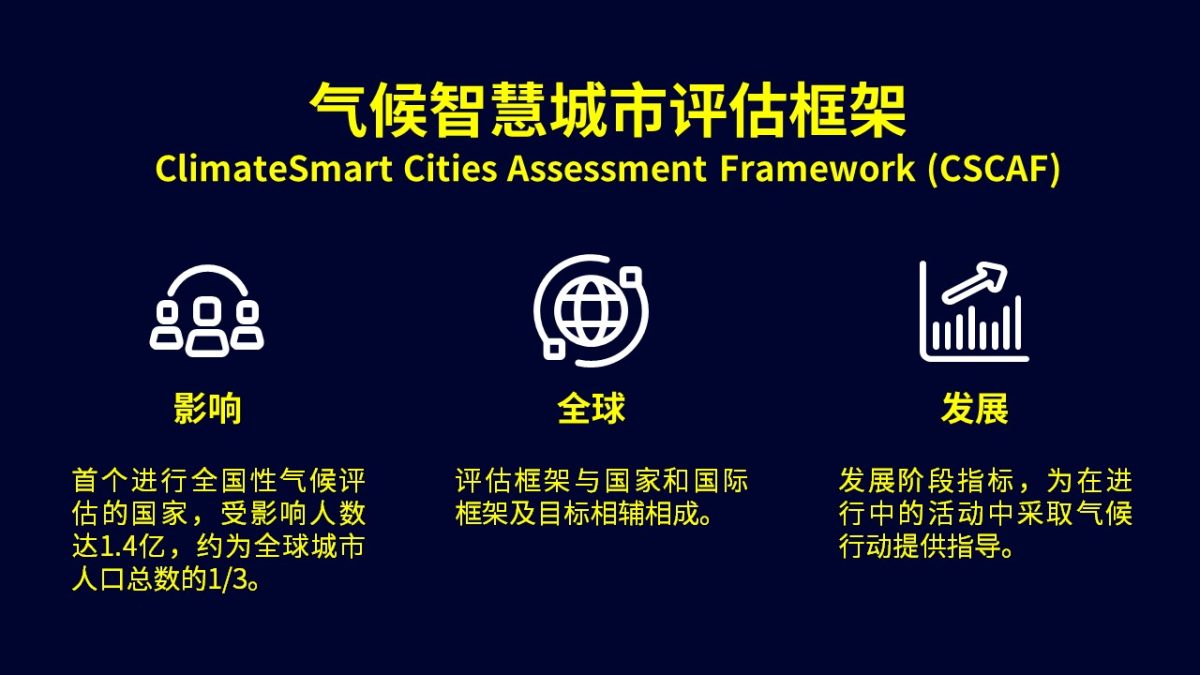 气候智慧城市评估框架
ClimateSmart Cities Assessment Framework (CSCAF)

影响

首个进行全国性气候评估的国家，受影响人数达1.4亿，约为全球城市人口总数的1/3。

全球

评估框架与国家和国际框架及目标相辅相成。

发展

发展阶段指标，为在进行中的活动中采取气候行动提供指导。